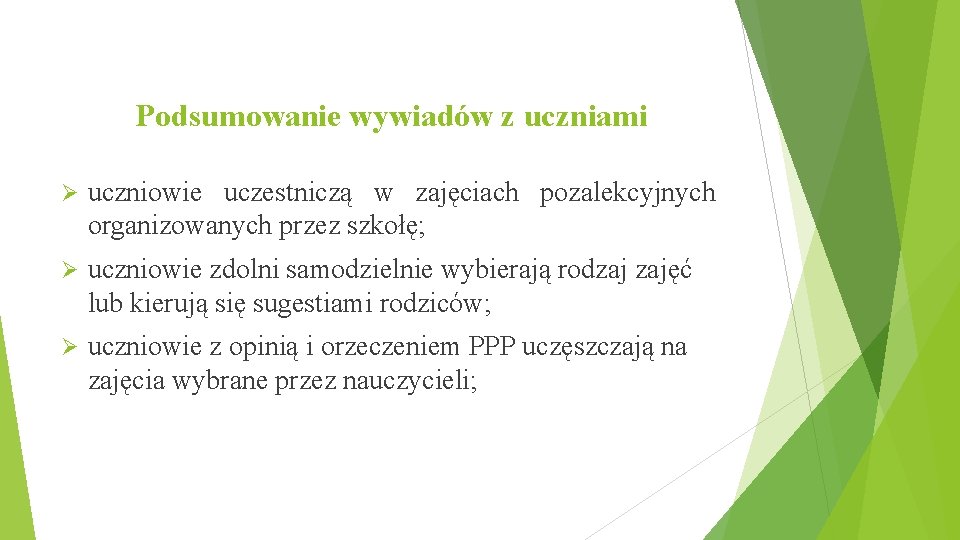 Podsumowanie wywiadów z uczniami

➢ uczniowie uczestniczą w zajęciach pozalekcyjnych organizowanych przez szkołę;

➢ uczniowie zdolni samodzielnie wybierają rodzaj zajęć lub kierują się sugestiami rodziców;

➢ uczniowie z opinią i orzeczeniem PPP uczęszczają na zajęcia wybrane przez nauczycieli;